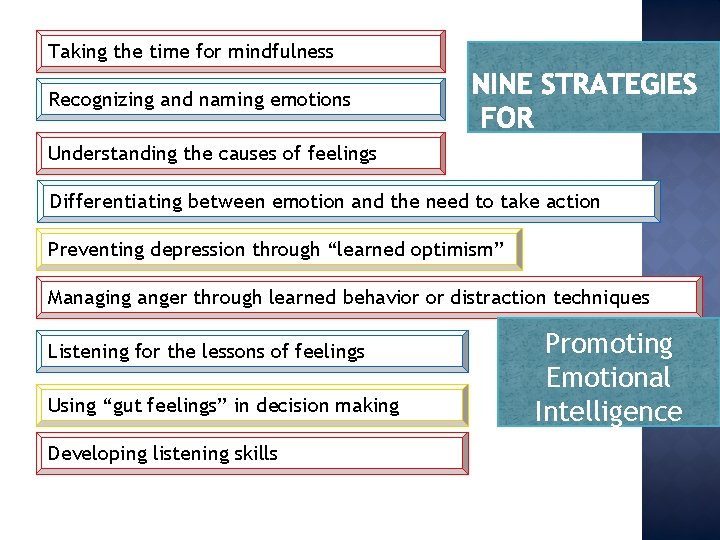 NINE STRATEGIES FOR

Promoting Emotional Intelligence

Taking the time for mindfulness

Recognizing and naming emotions

Understanding the causes of feelings

Differentiating between emotion and the need to take action

Preventing depression through “learned optimism”

Managing anger through learned behavior or distraction techniques

Listening for the lessons of feelings

Using “gut feelings” in decision making

Developing listening skills